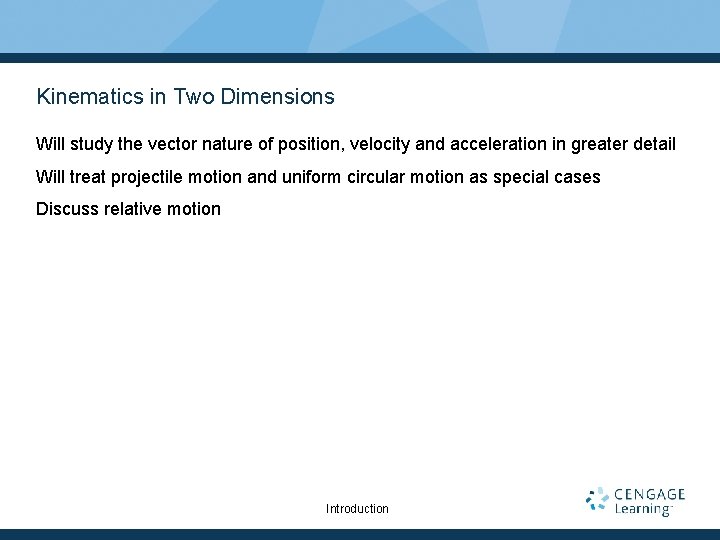 Kinematics in Two Dimensions

Will study the vector nature of position, velocity and acceleration in greater detail

Will treat projectile motion and uniform circular motion as special cases

Discuss relative motion

Introduction

CENGAGE Learning